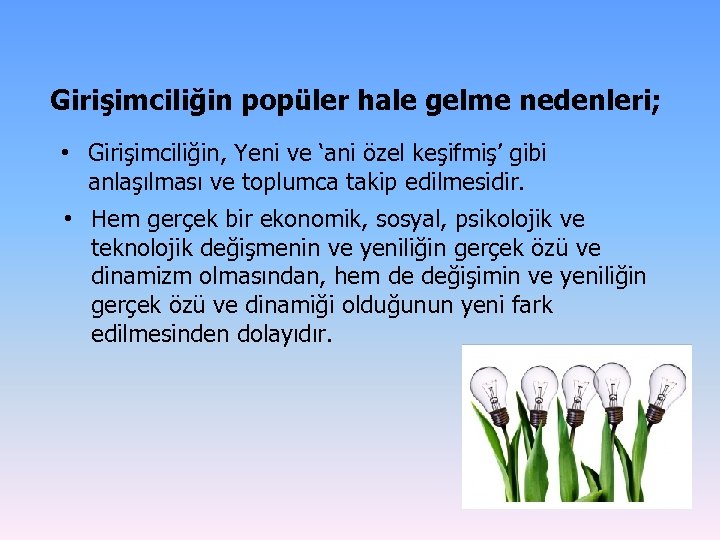 Girişimciliğin popüler hale gelme nedenleri;

• Girişimciliğin, Yeni ve ‘ani özel keşifmiş’ gibi anlaşılması ve toplumca takip edilmesidir.

• Hem gerçek bir ekonomik, sosyal, psikolojik ve teknolojik değişmenin ve yeniliğin gerçek özü ve dinamizm olmasından, hem de değişimin ve yeniliğin gerçek özü ve dinamiği olduğunun yeni fark edilmesinden dolayıdır.